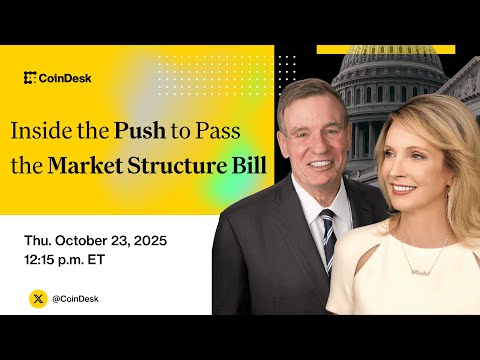 CoinDesk

Inside the Push to Pass the Market Structure Bill

Thu. October 23, 2025
12:15 p.m. ET

@CoinDesk